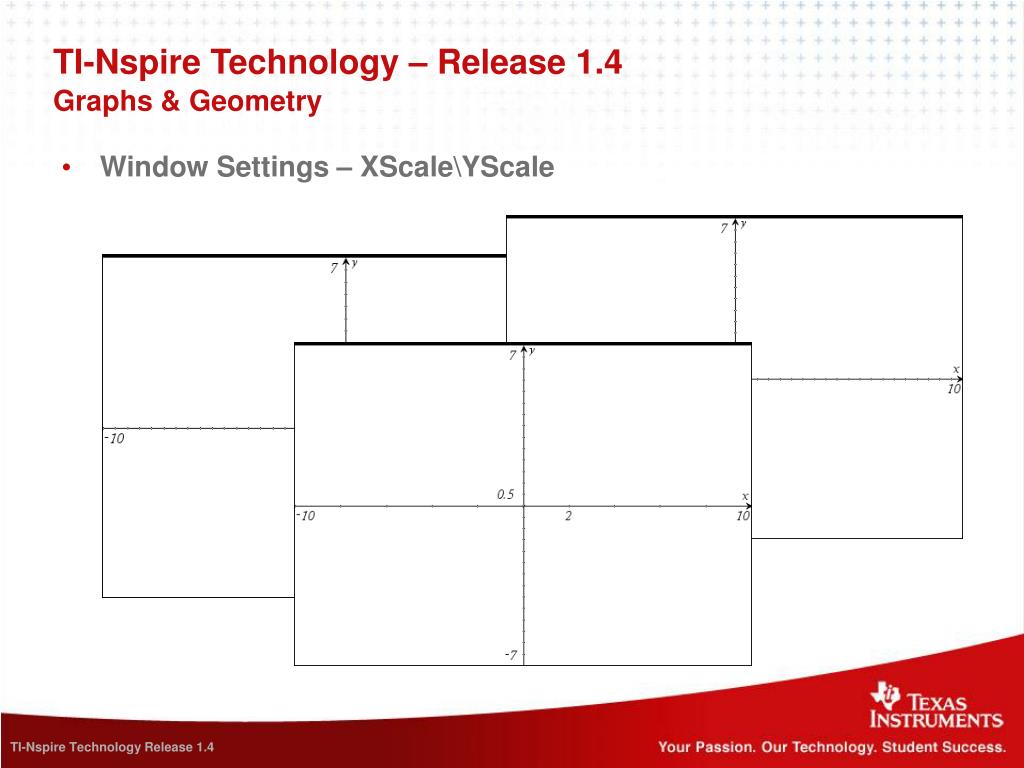 TI-Nspire Technology – Release 1.4
Graphs & Geometry

• Window Settings – XScale\YScale

7 y
x
10

7 y
-10

7 y
0.5
x
-10
2
10
-7

TEXAS INSTRUMENTS

TI-Nspire Technology Release 1.4

Your Passion. Our Technology. Student Success.